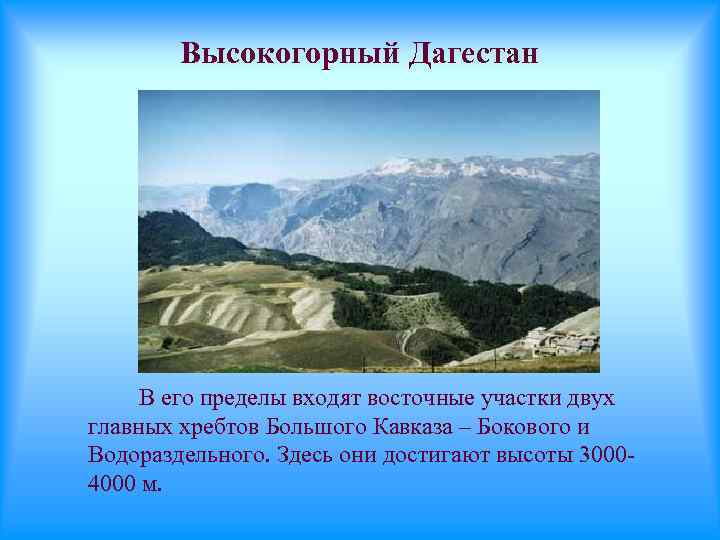 Высокогорный Дагестан

В его пределы входят восточные участки двух главных хребтов Большого Кавказа – Бокового и Водораздельного. Здесь они достигают высоты 3000-4000 м.